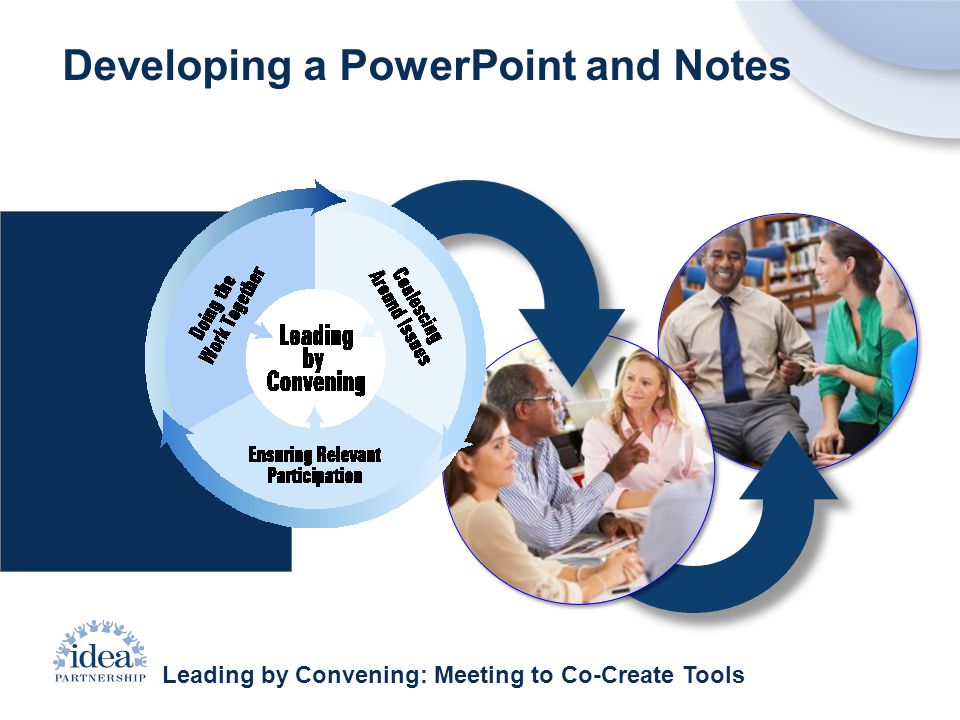 Developing a PowerPoint and Notes

Doing the Work Together

Coalescing Around Issues

Leading by Convening

Ensuring Relevant Participation

idea PARTNERSHIP

Leading by Convening: Meeting to Co-Create Tools